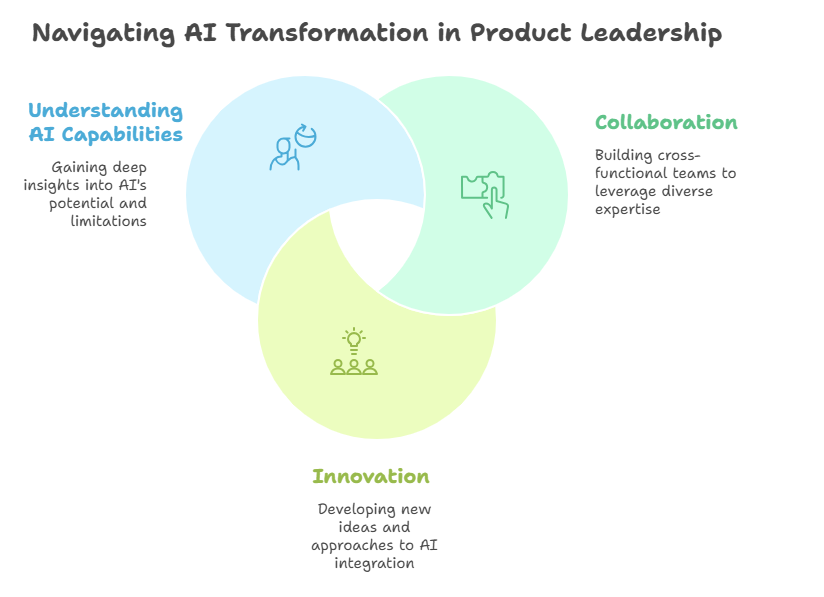 Navigating AI Transformation in Product Leadership

Understanding AI Capabilities

Gaining deep insights into AI's potential and limitations

Collaboration

Building cross-functional teams to leverage diverse expertise

Innovation

Developing new ideas and approaches to AI integration